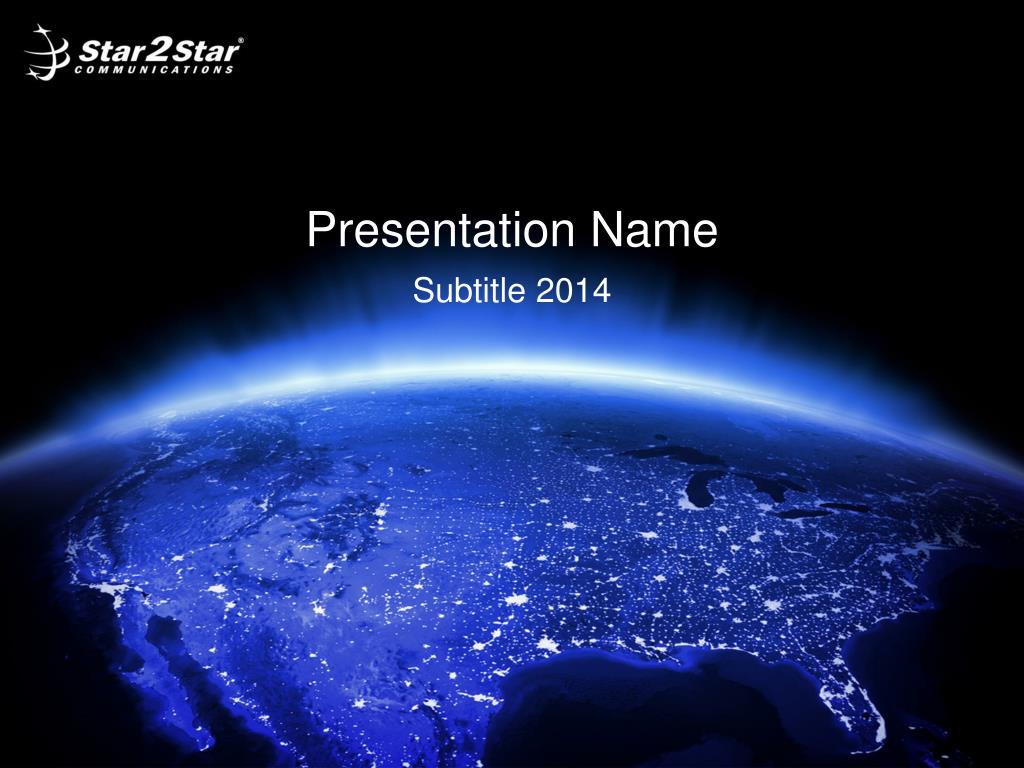 Star2Star®
COMMUNICATIONS

Presentation Name

Subtitle 2014